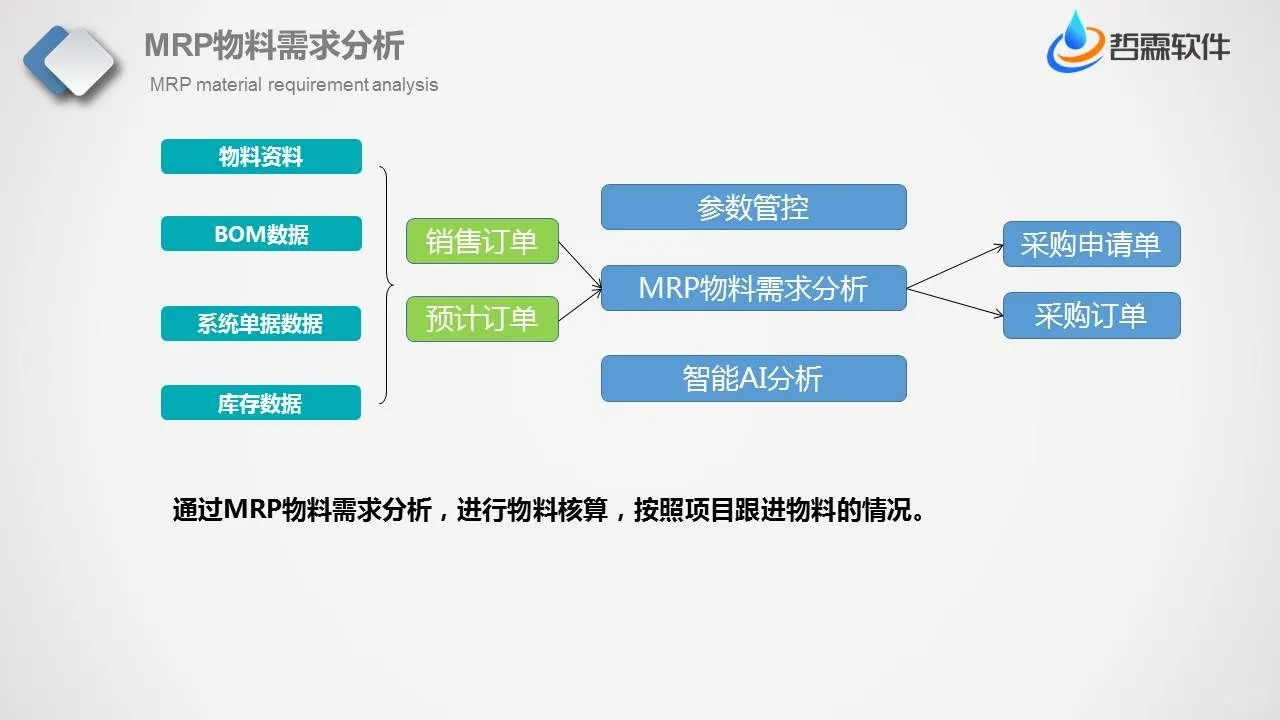 MRP物料需求分析
MRP material requirement analysis

哲霖软件

物料资料

BOM数据

系统单据数据

库存数据

销售订单

预计订单

参数管控

MRP物料需求分析

智能AI分析

采购申请单

采购订单

通过MRP物料需求分析，进行物料核算，按照项目跟进物料的情况。